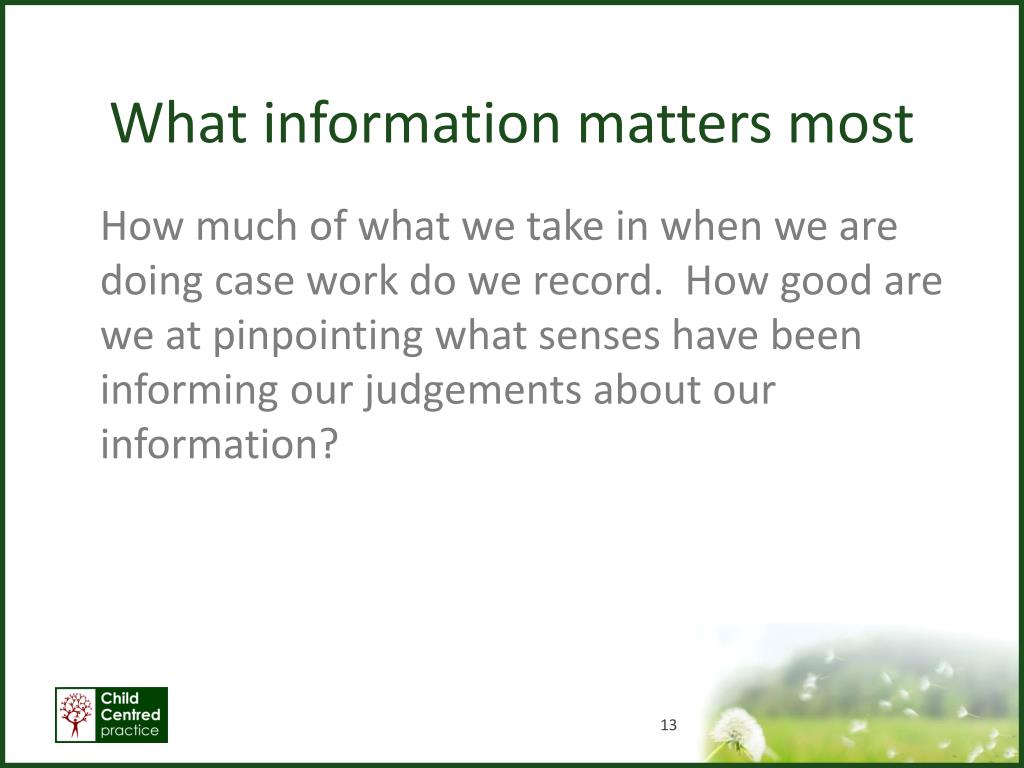 What information matters most

How much of what we take in when we are doing case work do we record.  How good are we at pinpointing what senses have been informing our judgements about our information?

Child Centred practice

13